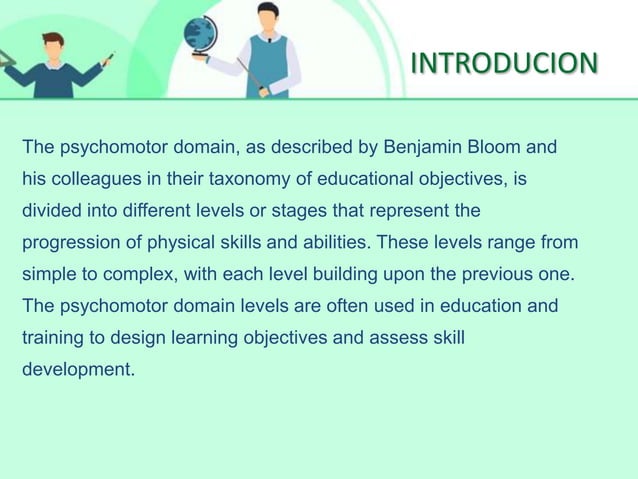 INTRODUCION

The psychomotor domain, as described by Benjamin Bloom and his colleagues in their taxonomy of educational objectives, is divided into different levels or stages that represent the progression of physical skills and abilities. These levels range from simple to complex, with each level building upon the previous one. The psychomotor domain levels are often used in education and training to design learning objectives and assess skill development.